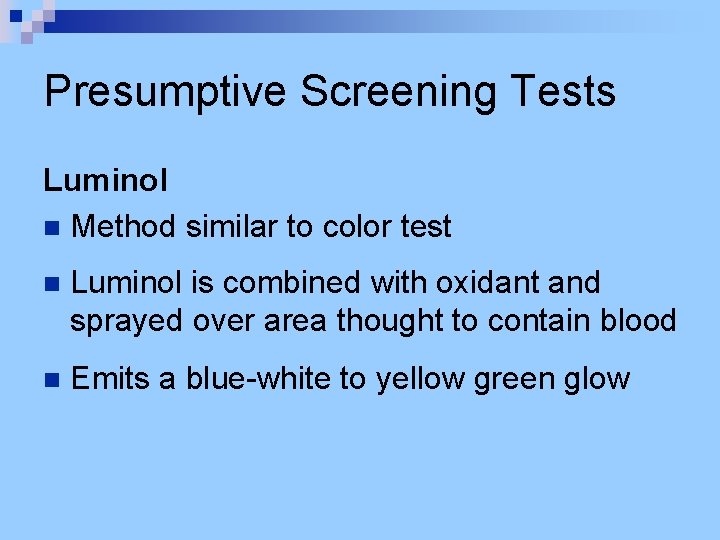 Presumptive Screening Tests

Luminol

- Method similar to color test
- Luminol is combined with oxidant and sprayed over area thought to contain blood
- Emits a blue-white to yellow green glow